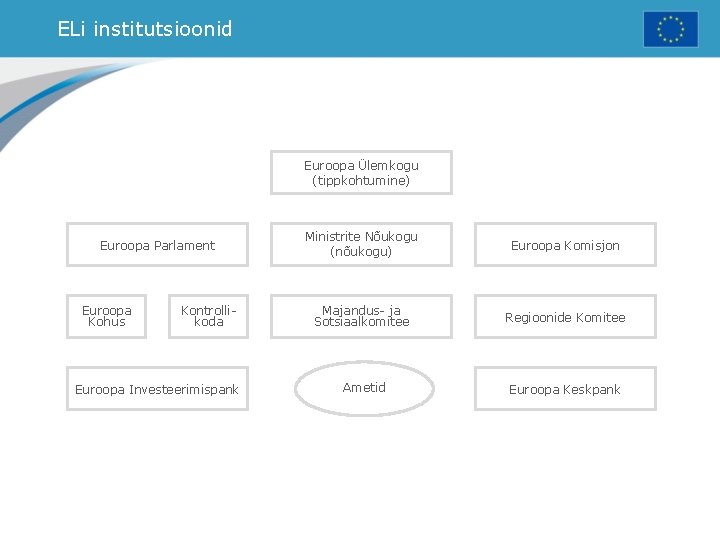 ELi institutsioonid

Euroopa Ülemkogu (tippkohtumine)

Euroopa Parlament

Ministrite Nõukogu (nõukogu)

Euroopa Komisjon

Euroopa Kohus

Kontrollikoda

Majandus- ja Sotsiaalkomitee

Regioonide Komitee

Euroopa Investeerimispank

Ametid

Euroopa Keskpank